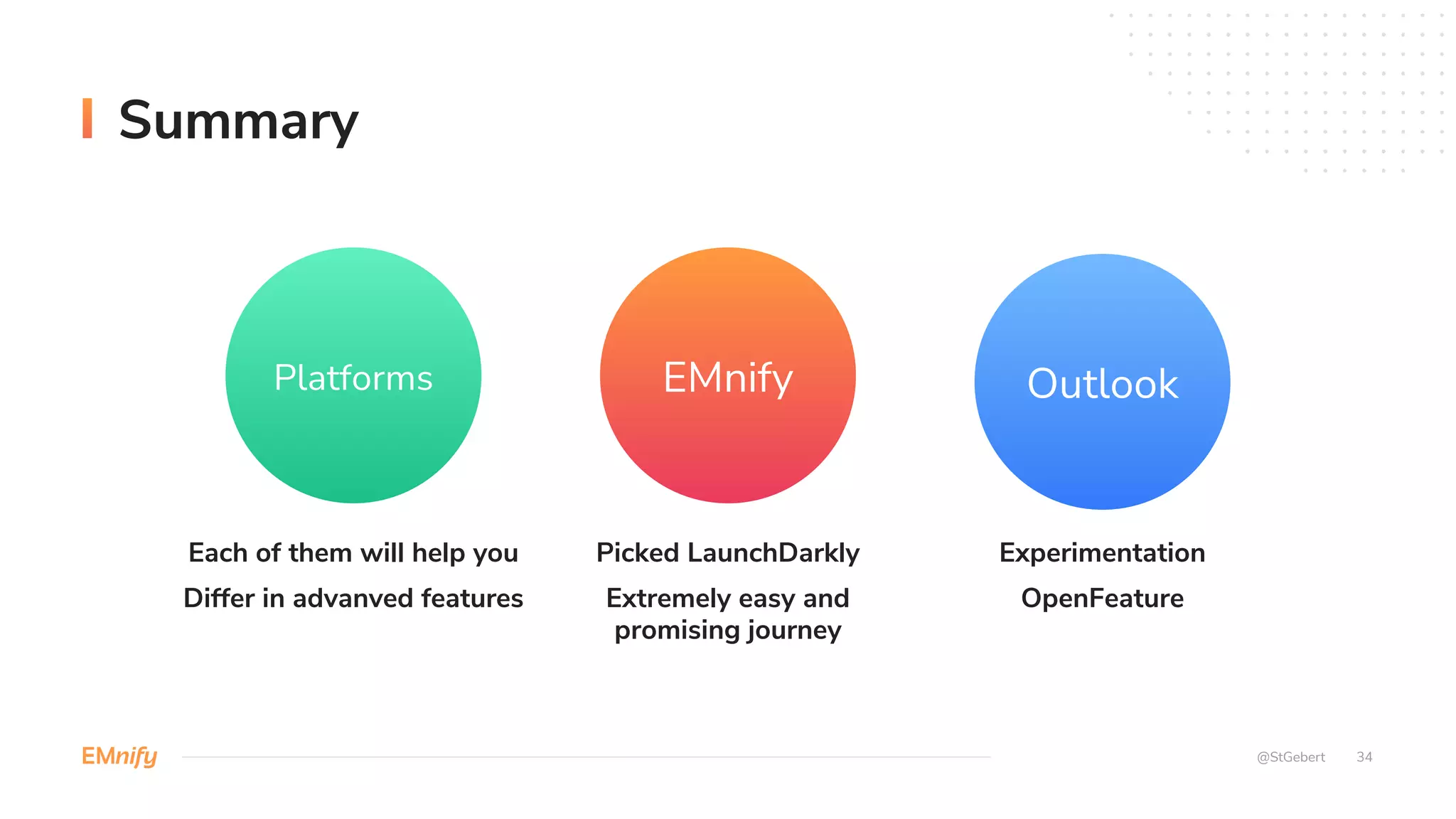 Summary

Platforms

Each of them will help you

Differ in advanved features

EMnify

Picked LaunchDarkly

Extremely easy and promising journey

Outlook

Experimentation

OpenFeature

EMnify

@StGebert 34